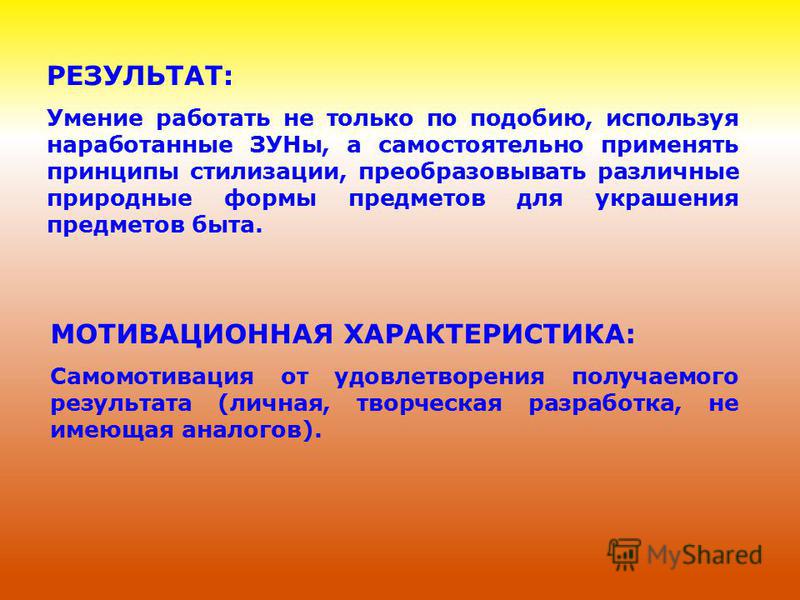 РЕЗУЛЬТАТ:

Умение работать не только по подобию, используя наработанные ЗУНы, а самостоятельно применять принципы стилизации, преобразовывать различные природные формы предметов для украшения предметов быта.

МОТИВАЦИОННАЯ ХАРАКТЕРИСТИКА:

Самомотивация от удовлетворения получаемого результата (личная, творческая разработка, не имеющая аналогов).

MyShared